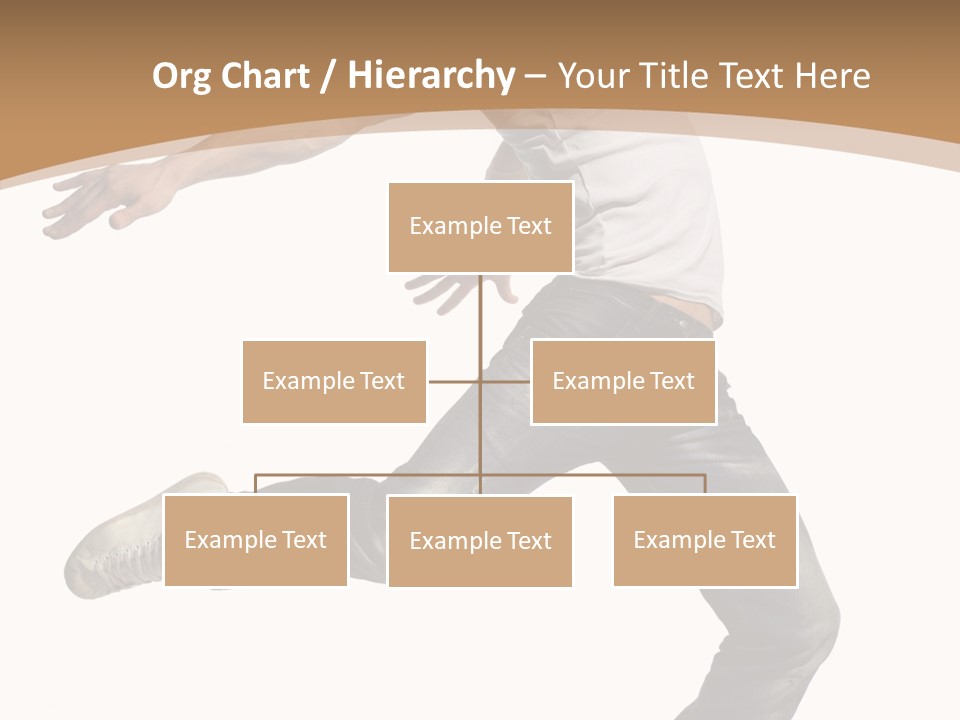 Org Chart / Hierarchy – Your Title Text Here

Example Text

Example Text

Example Text

Example Text

Example Text

Example Text